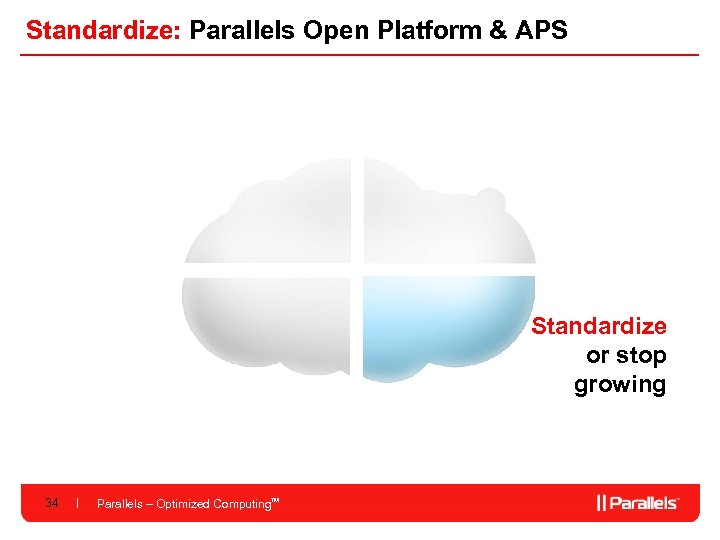 Standardize: Parallels Open Platform & APS

Standardize or stop growing

34 | Parallels – Optimized Computing™

|| Parallels